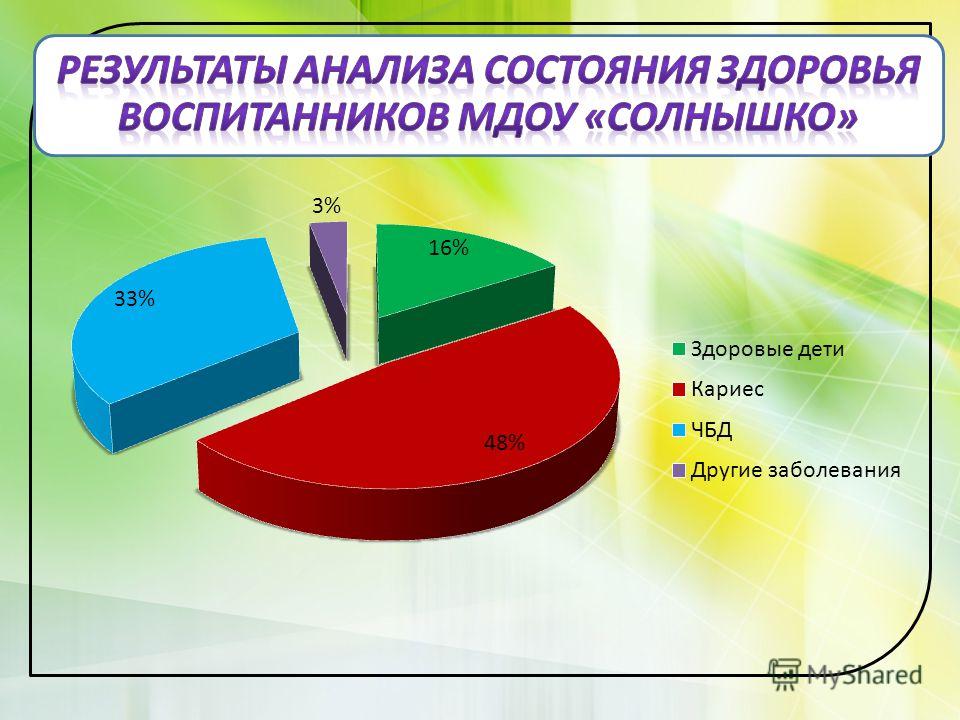 РЕЗУЛЬТАТЫ АНАЛИЗА СОСТОЯНИЯ ЗДОРОВЬЯ ВОСПИТАННИКОВ МДОУ «СОЛНЫШКО»

3%
16%
33%
48%

Здоровые дети
Кариес
ЧБД
Другие заболевания

MyShared